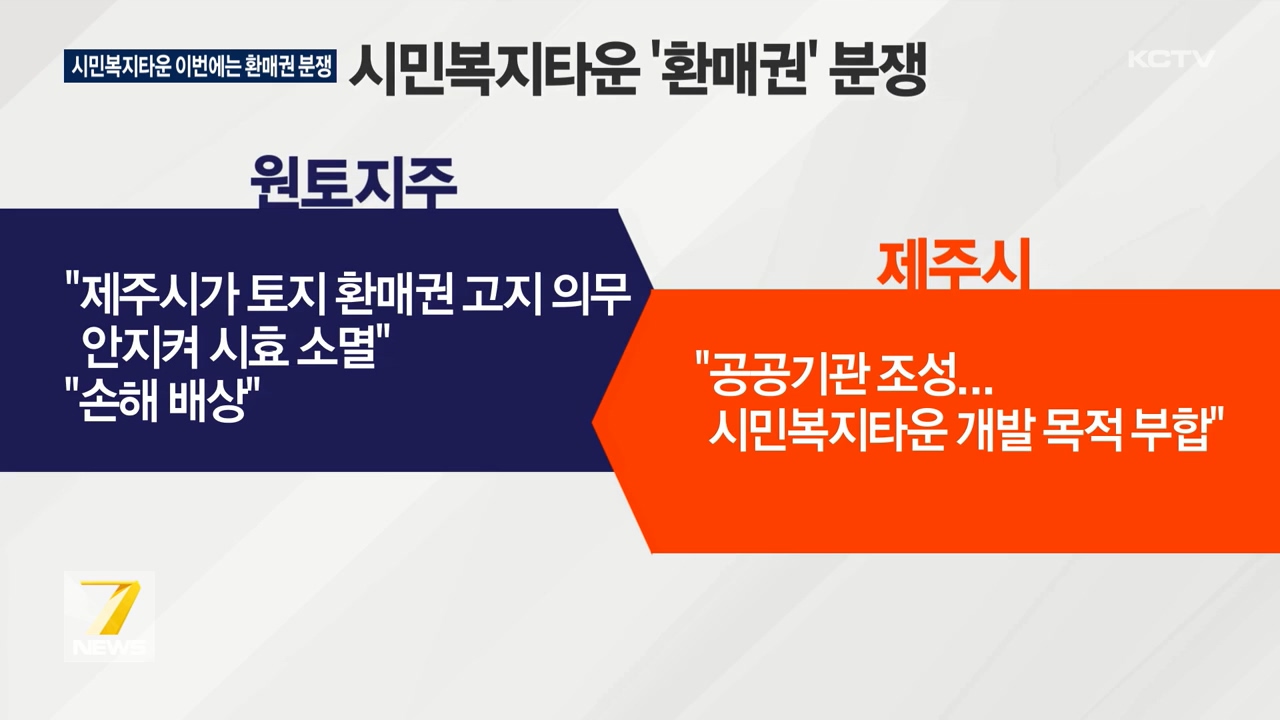 시민복지타운 이번에는 환매권 분쟁

시민복지타운 '환매권' 분쟁

KCTV

원토지주

"제주시가 토지 환매권 고지 의무 안지켜 시효 소멸"
"손해 배상"

제주시

"공공기관 조성...
시민복지타운 개발 목적 부합"

7
NEWS